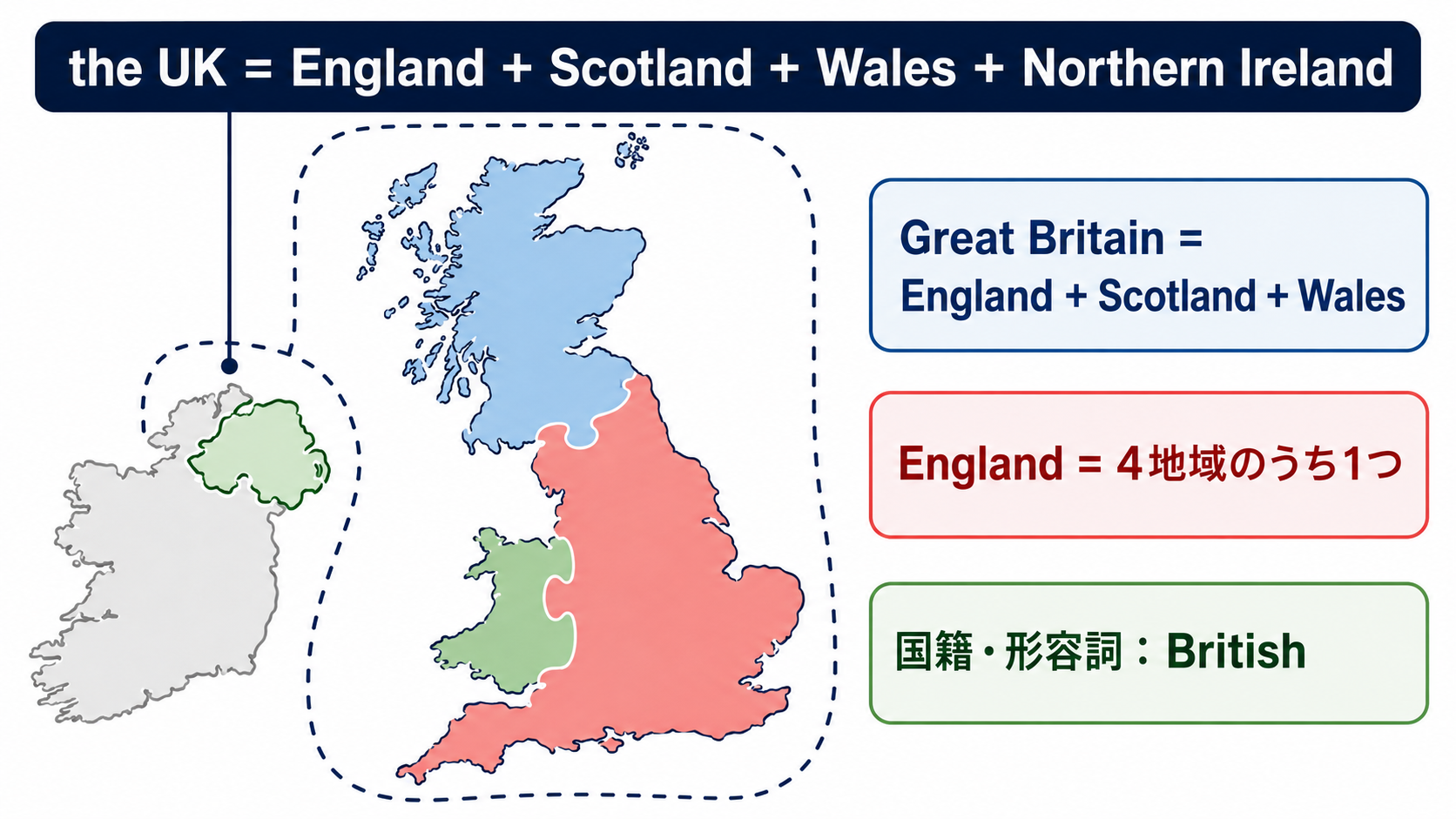 the UK = England + Scotland + Wales + Northern Ireland

Great Britain =
England + Scotland + Wales

England = 4地域のうち1つ

国籍・形容詞：British